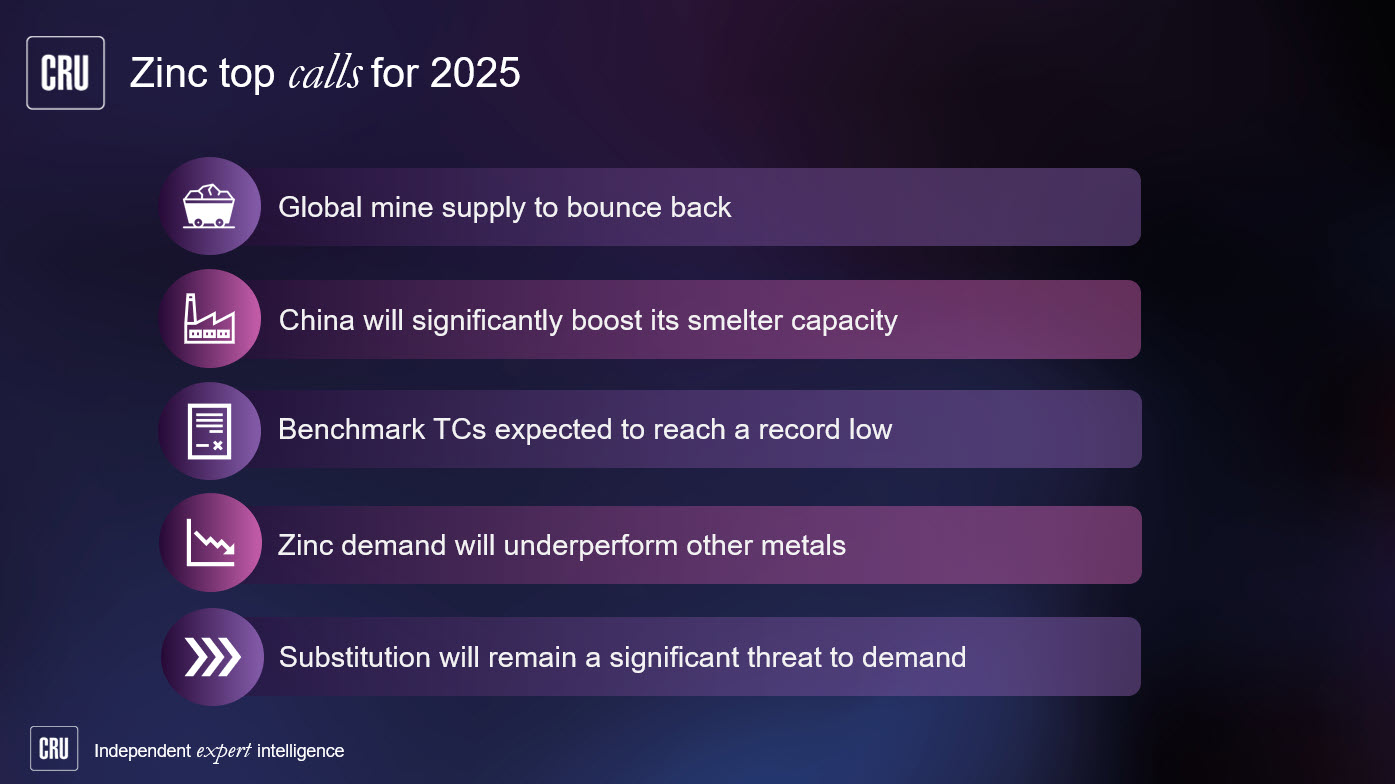 CRU

Zinc top calls for 2025

Global mine supply to bounce back

China will significantly boost its smelter capacity

Benchmark TCs expected to reach a record low

Zinc demand will underperform other metals

Substitution will remain a significant threat to demand

CRU

Independent expert intelligence